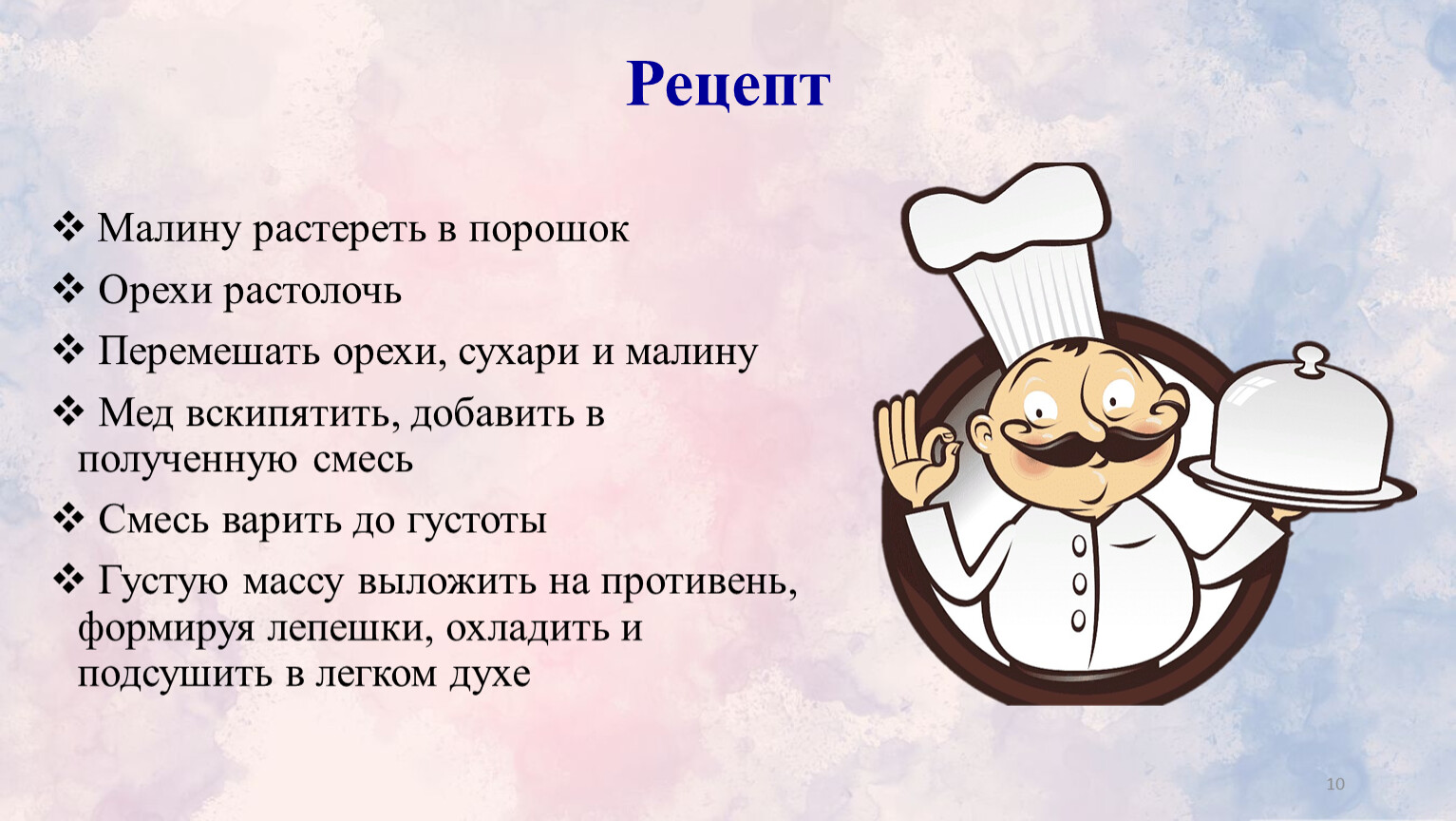 Рецепт

❖ Малину растереть в порошок

❖ Орехи растолочь

❖ Перемешать орехи, сухари и малину

❖ Мед вскипятить, добавить в полученную смесь

❖ Смесь варить до густоты

❖ Густую массу выложить на противень, формируя лепешки, охладить и подсушить в легком духе

10